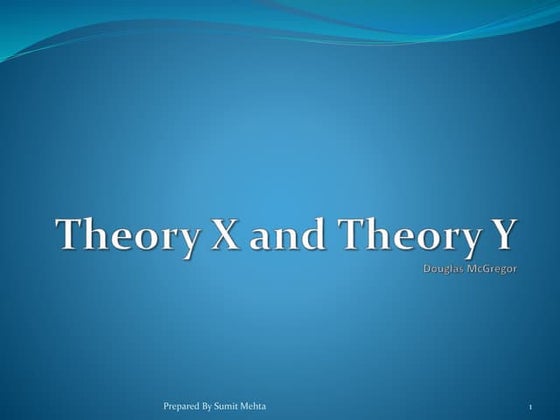 Theory X and Theory Y
Douglas McGregor

Prepared By Sumit Mehta

1